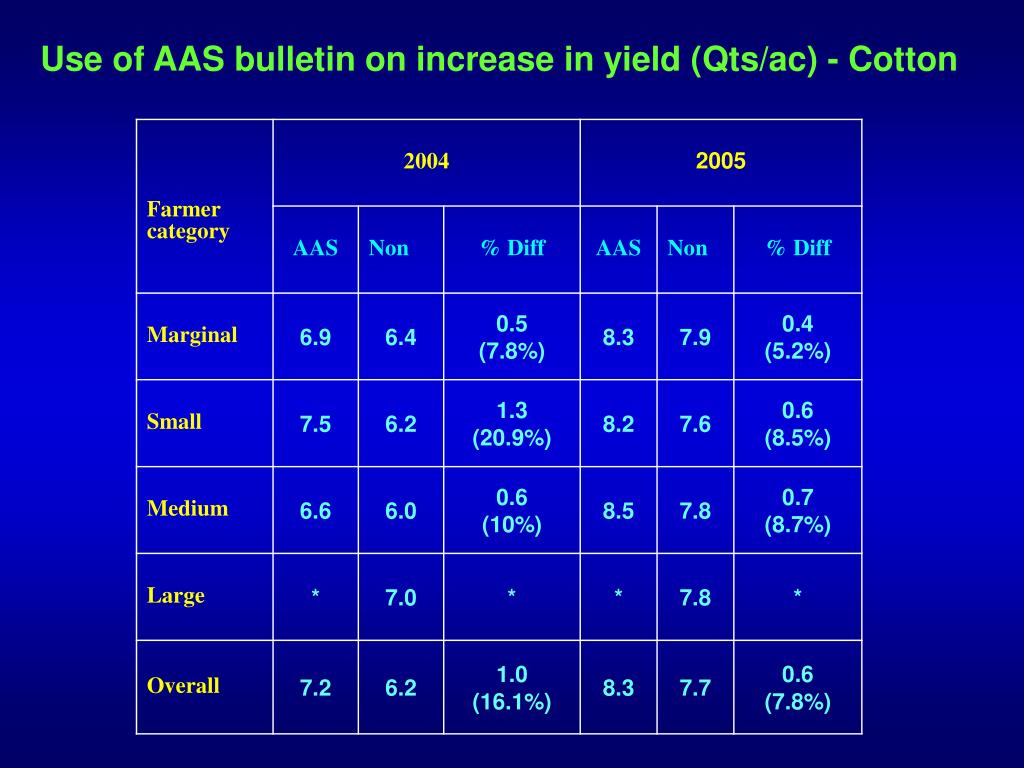 Use of AAS bulletin on increase in yield (Qts/ac) - Cotton

| Farmer category | 2004 | | | 2005 | | |
|---|---|---|---|---|---|---|
| | AAS | Non | % Diff | AAS | Non | % Diff |
| Marginal | 6.9 | 6.4 | 0.5 (7.8%) | 8.3 | 7.9 | 0.4 (5.2%) |
| Small | 7.5 | 6.2 | 1.3 (20.9%) | 8.2 | 7.6 | 0.6 (8.5%) |
| Medium | 6.6 | 6.0 | 0.6 (10%) | 8.5 | 7.8 | 0.7 (8.7%) |
| Large | * | 7.0 | * | * | 7.8 | * |
| Overall | 7.2 | 6.2 | 1.0 (16.1%) | 8.3 | 7.7 | 0.6 (7.8%) |